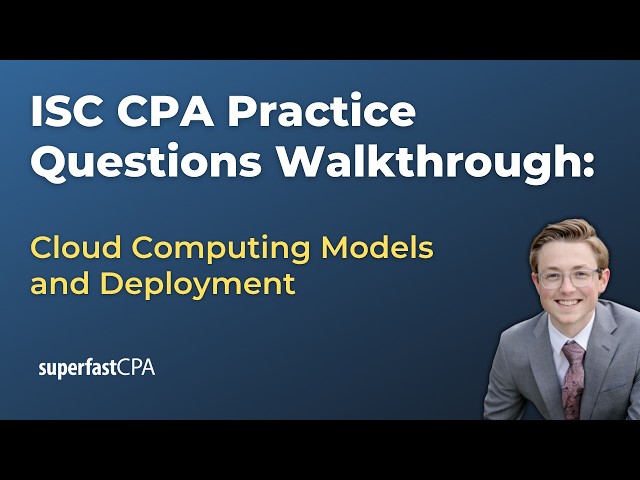 ISC CPA Practice Questions Walkthrough:

Cloud Computing Models and Deployment

superfastCPA